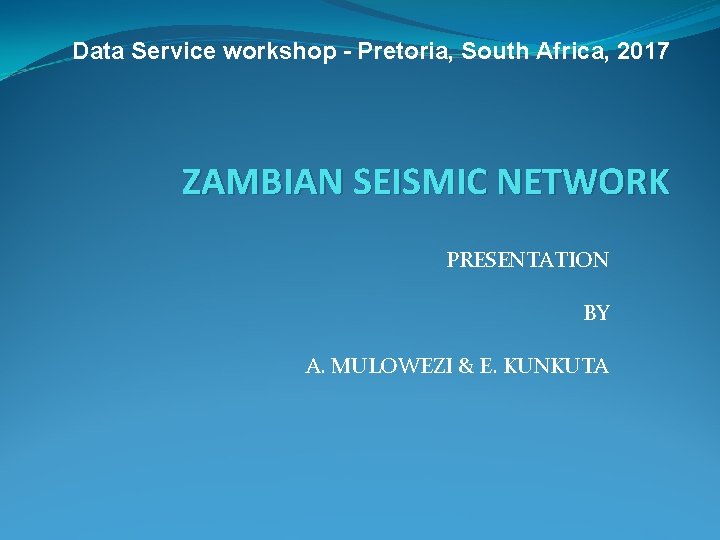 Data Service workshop - Pretoria, South Africa, 2017

ZAMBIAN SEISMIC NETWORK

PRESENTATION

BY

A. MULOWEZI & E. KUNKUTA